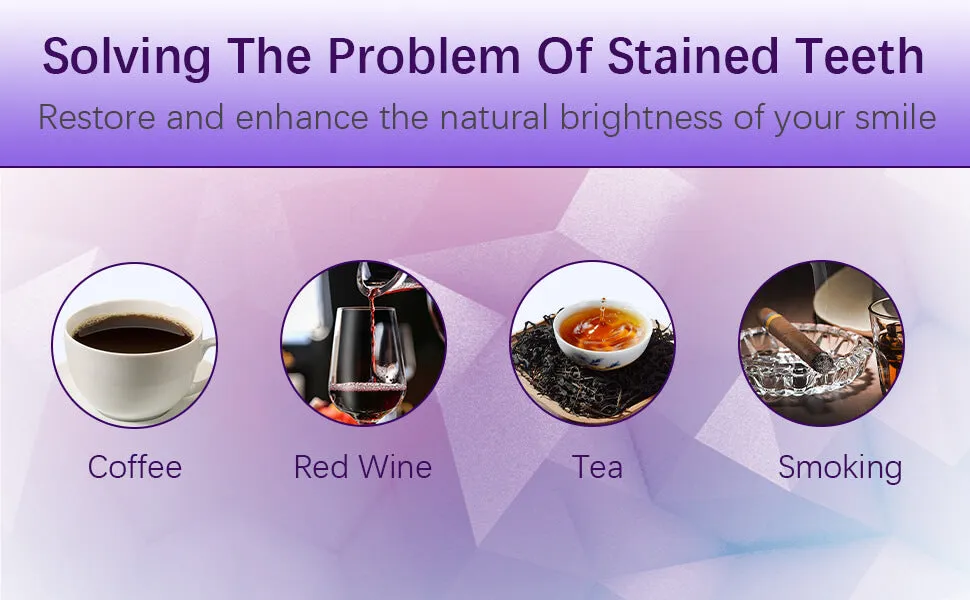 Solving The Problem Of Stained Teeth

Restore and enhance the natural brightness of your smile

Coffee

Red Wine

Tea

Smoking